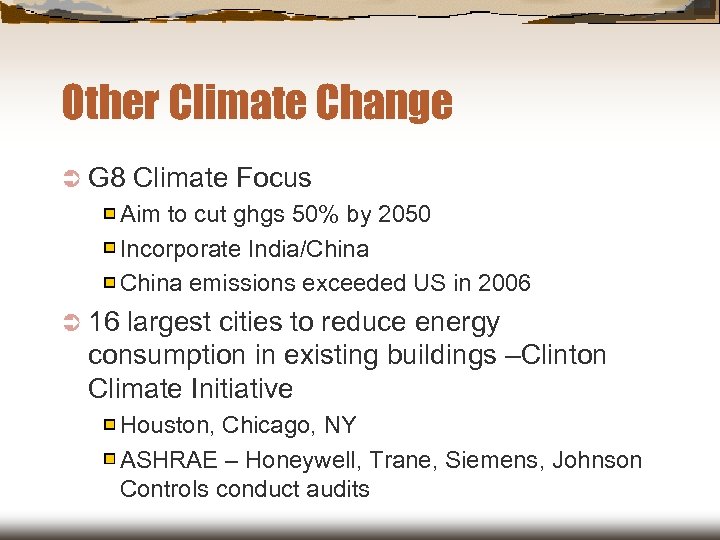 Other Climate Change

G8 Climate Focus

Aim to cut ghgs 50% by 2050

Incorporate India/China

China emissions exceeded US in 2006

16 largest cities to reduce energy consumption in existing buildings –Clinton Climate Initiative

Houston, Chicago, NY

ASHRAE – Honeywell, Trane, Siemens, Johnson Controls conduct audits